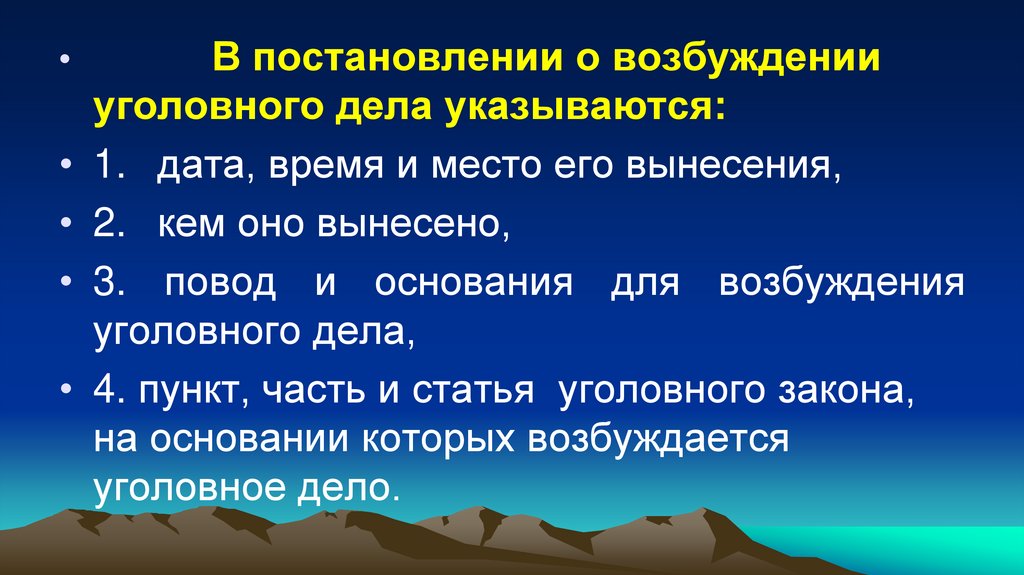 • В постановлении о возбуждении уголовного дела указываются:

• 1. дата, время и место его вынесения,

• 2. кем оно вынесено,

• 3. повод и основания для возбуждения уголовного дела,

• 4. пункт, часть и статья уголовного закона, на основании которых возбуждается уголовное дело.